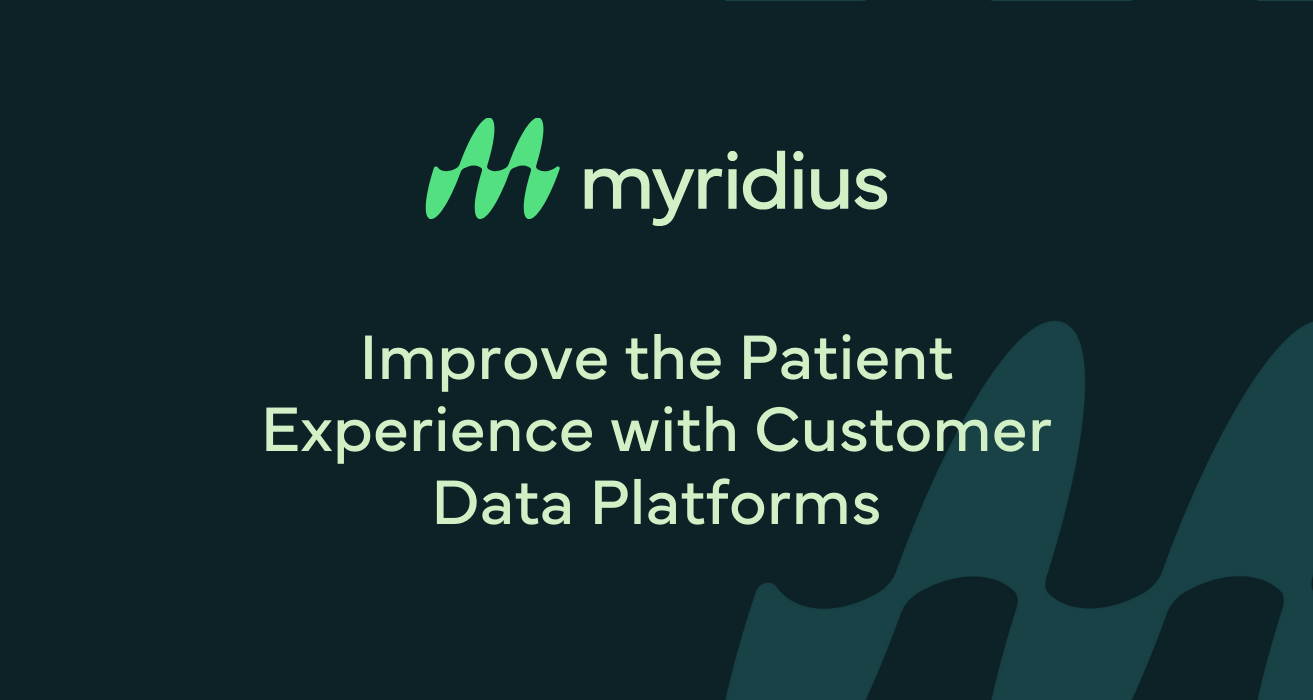 myridius

Improve the Patient Experience with Customer Data Platforms